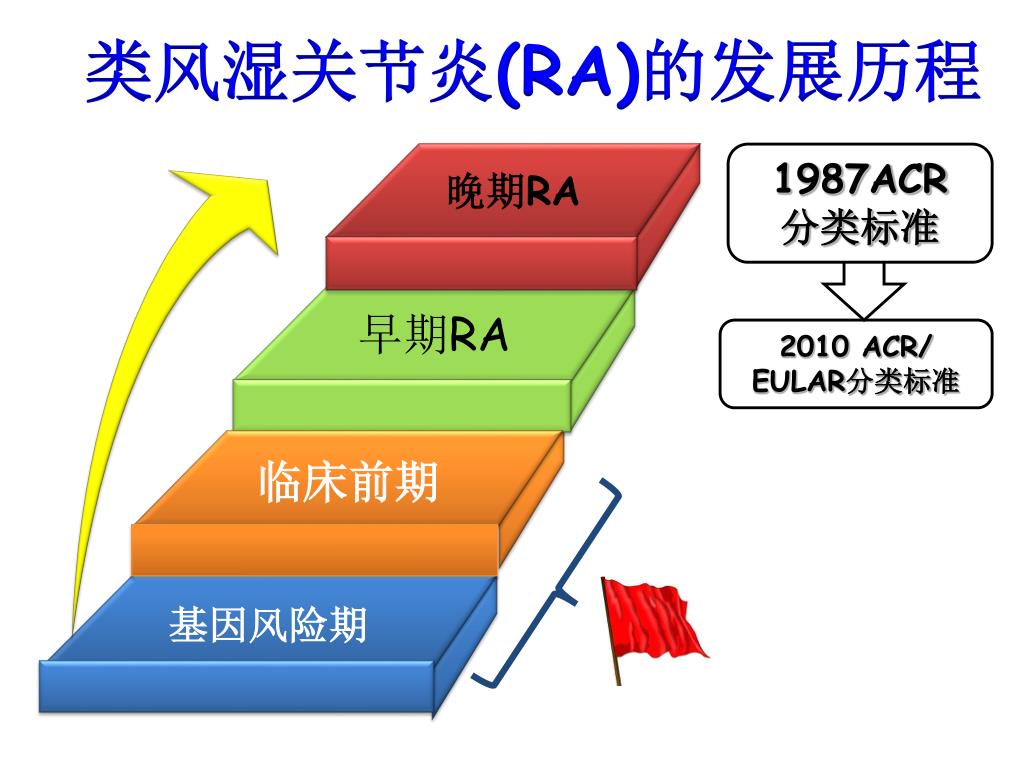 类风湿关节炎(RA)的发展历程

晚期RA

早期RA

临床前期

基因风险期

1987ACR
分类标准

2010 ACR/
EULAR分类标准